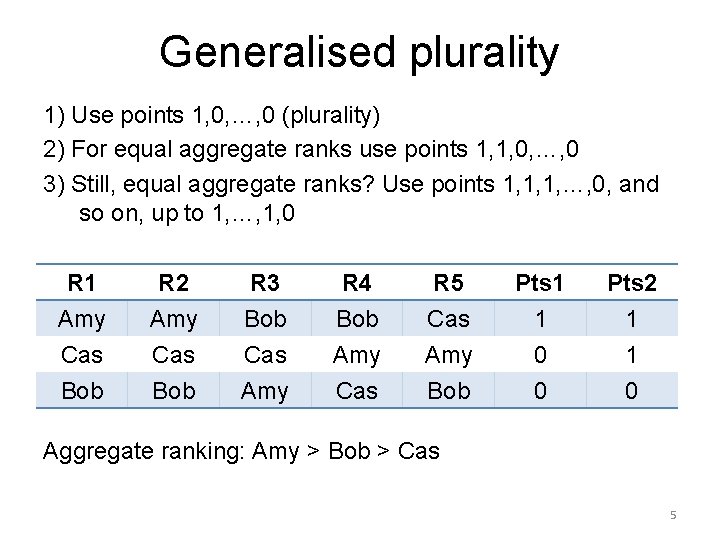 Generalised plurality

1) Use points 1,0,…,0 (plurality)

2) For equal aggregate ranks use points 1,1,0,…,0

3) Still, equal aggregate ranks? Use points 1,1,1,…,0, and so on, up to 1,…,1,0

| R1 | R2 | R3 | R4 | R5 | Pts1 | Pts2 |
|---|---|---|---|---|---|---|
| Amy | Amy | Bob | Bob | Cas | 1 | 1 |
| Cas | Cas | Cas | Amy | Amy | 0 | 1 |
| Bob | Bob | Amy | Cas | Bob | 0 | 0 |

Aggregate ranking: Amy > Bob > Cas

5